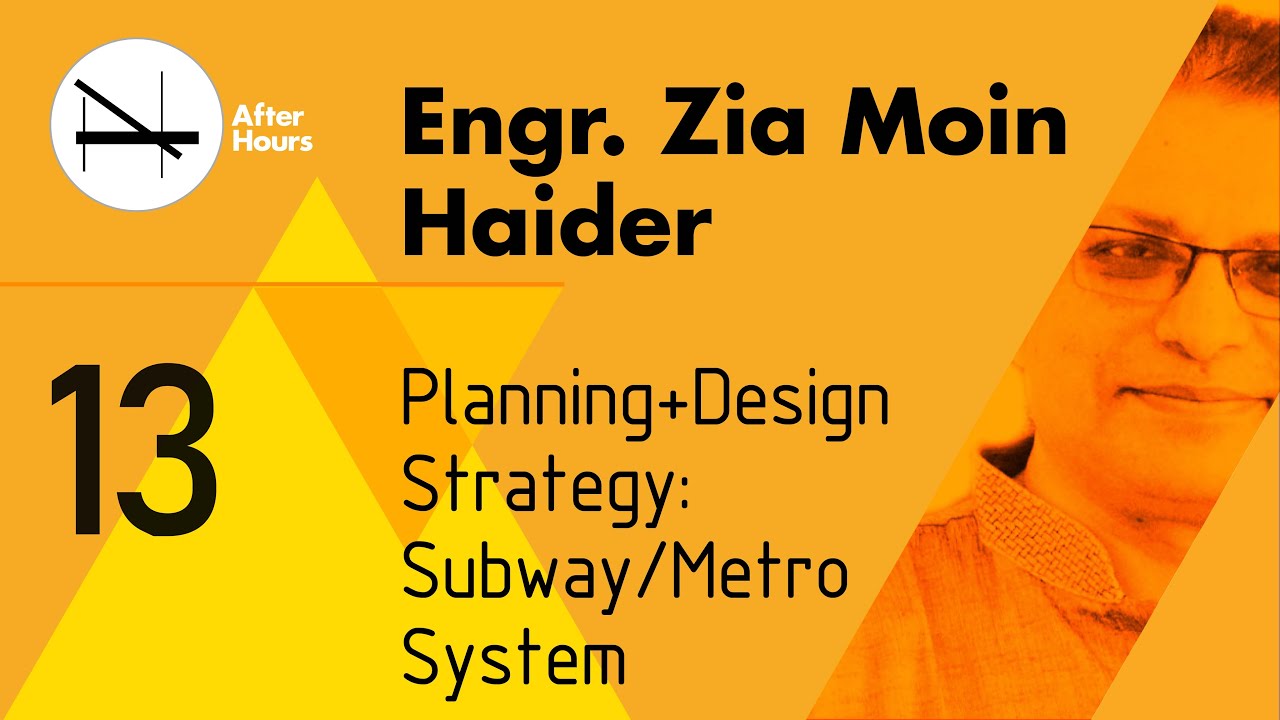 After Hours

Engr. Zia Moin Haider

13

Planning+Design Strategy: Subway/Metro System